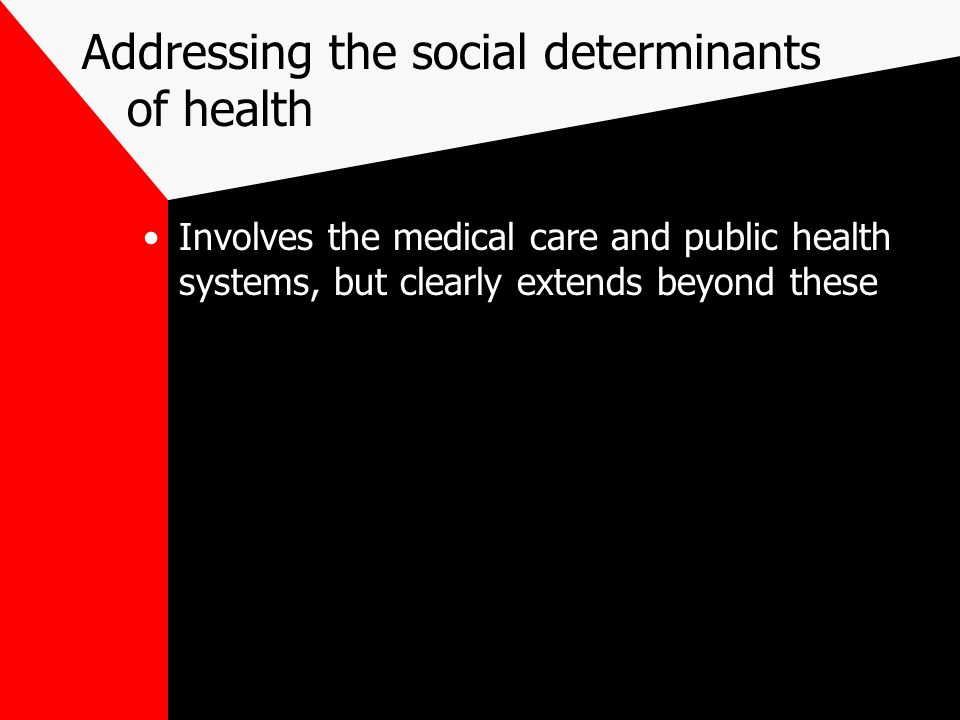 Addressing the social determinants of health

• Involves the medical care and public health systems, but clearly extends beyond these